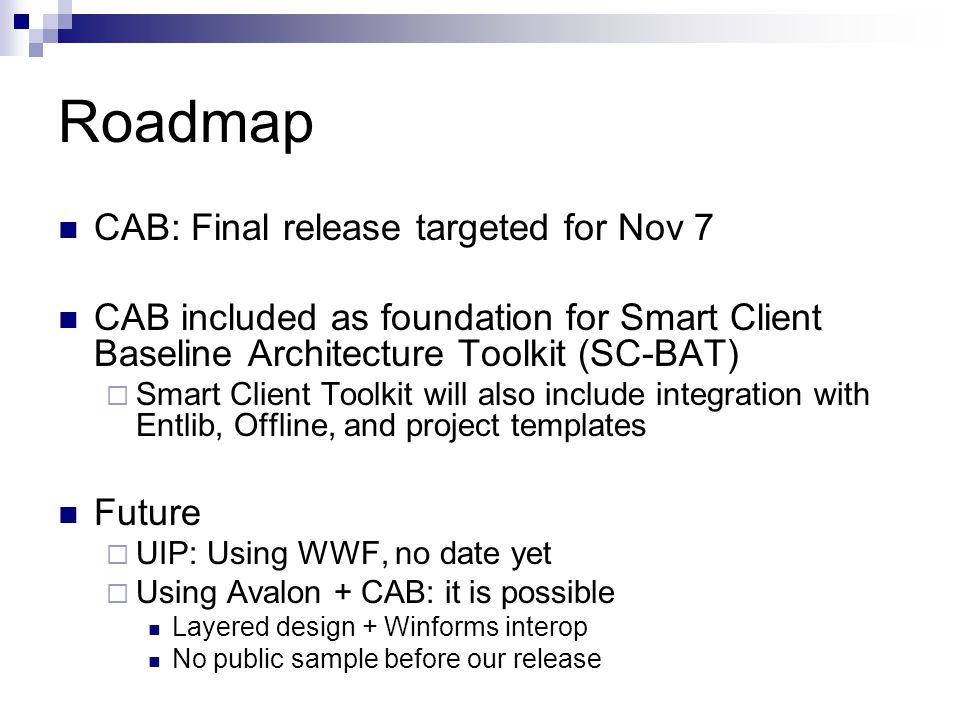 Roadmap

CAB: Final release targeted for Nov 7

CAB included as foundation for Smart Client Baseline Architecture Toolkit (SC-BAT)

Smart Client Toolkit will also include integration with Entlib, Offline, and project templates

Future

UIP: Using WWF, no date yet

Using Avalon + CAB: it is possible

Layered design + Winforms interop

No public sample before our release